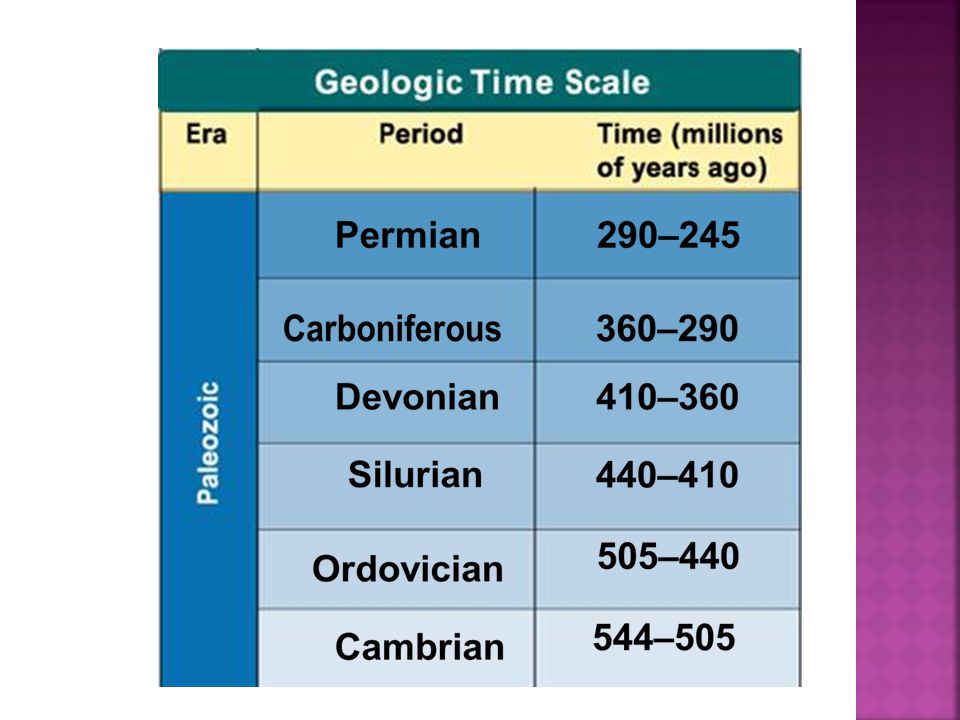 Geologic Time Scale

| Era | Period | Time (millions of years ago) |
|---|---|---|
| Paleozoic | Permian | 290–245 |
| | Carboniferous | 360–290 |
| | Devonian | 410–360 |
| | Silurian | 440–410 |
| | Ordovician | 505–440 |
| | Cambrian | 544–505 |